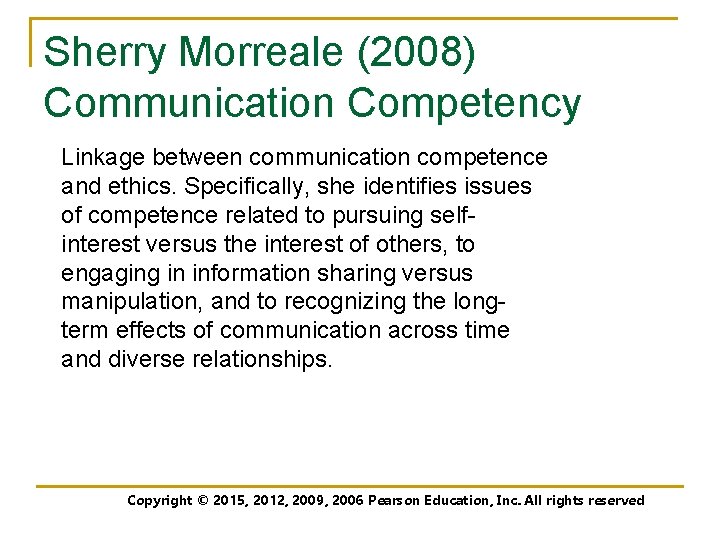 Sherry Morreale (2008) Communication Competency

Linkage between communication competence and ethics. Specifically, she identifies issues of competence related to pursuing self-interest versus the interest of others, to engaging in information sharing versus manipulation, and to recognizing the long-term effects of communication across time and diverse relationships.

Copyright © 2015, 2012, 2009, 2006 Pearson Education, Inc. All rights reserved